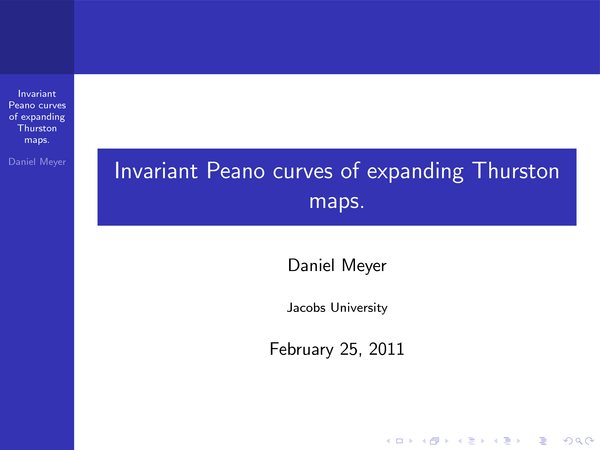 Invariant Peano curves of expanding Thurston maps.

Daniel Meyer

Invariant Peano curves of expanding Thurston maps.

Daniel Meyer

Jacobs University

February 25, 2011